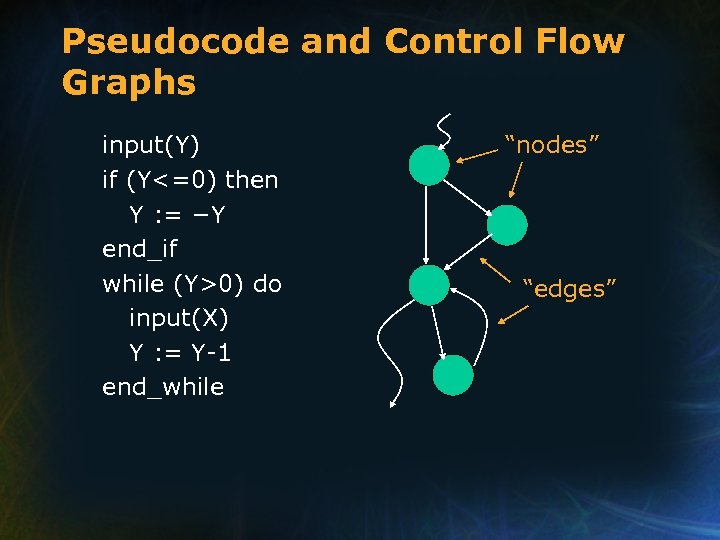 Pseudocode and Control Flow Graphs

input(Y)
if (Y<=0) then
Y := −Y
end_if
while (Y>0) do
input(X)
Y := Y-1
end_while

“nodes”

“edges”